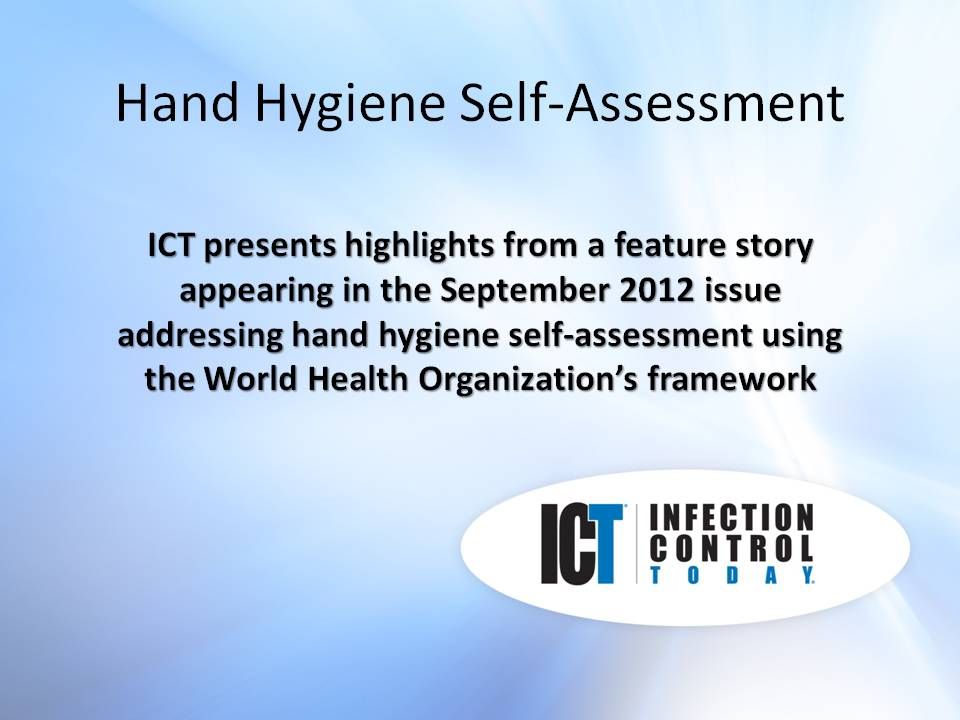 Hand Hygiene Self-Assessment

ICT presents highlights from a feature story appearing in the September 2012 issue addressing hand hygiene self-assessment using the World Health Organization's framework

ICT INFECTION CONTROL TODAY